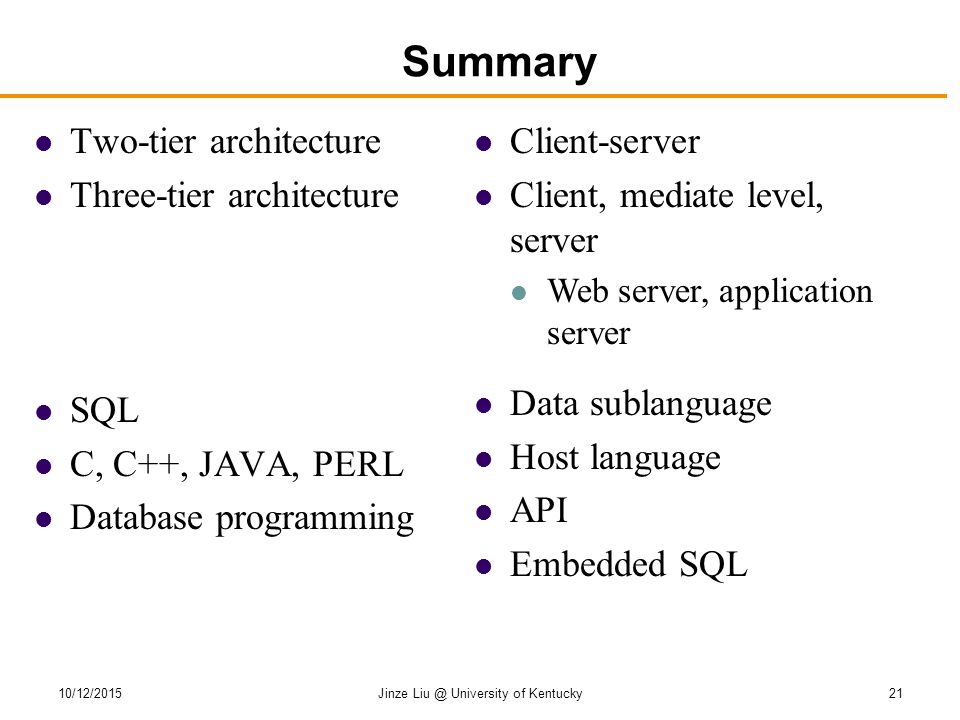 Summary

- Two-tier architecture
- Three-tier architecture

- SQL
- C, C++, JAVA, PERL
- Database programming

- Client-server
- Client, mediate level, server
  - Web server, application server

- Data sublanguage
- Host language
- API
- Embedded SQL

10/12/2015 Jinze Liu @ University of Kentucky 21